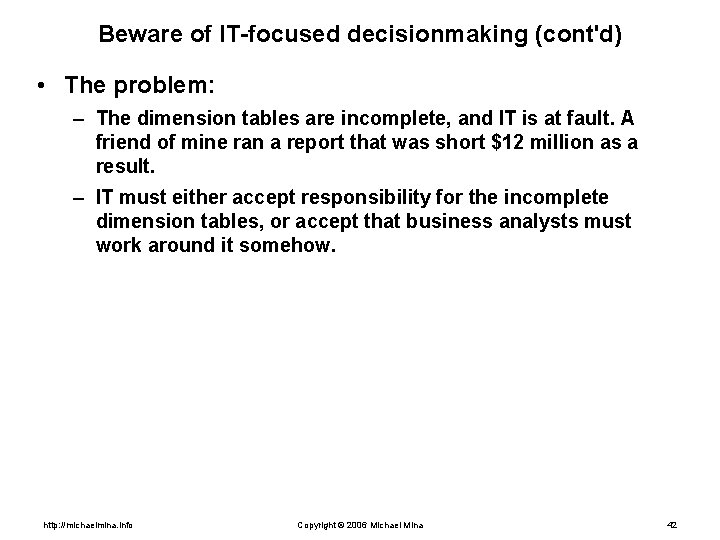 Beware of IT-focused decisionmaking (cont'd)

• The problem:

– The dimension tables are incomplete, and IT is at fault. A friend of mine ran a report that was short \$12 million as a result.

– IT must either accept responsibility for the incomplete dimension tables, or accept that business analysts must work around it somehow.

http://michaelmina.info Copyright © 2006 Michael Mina 42